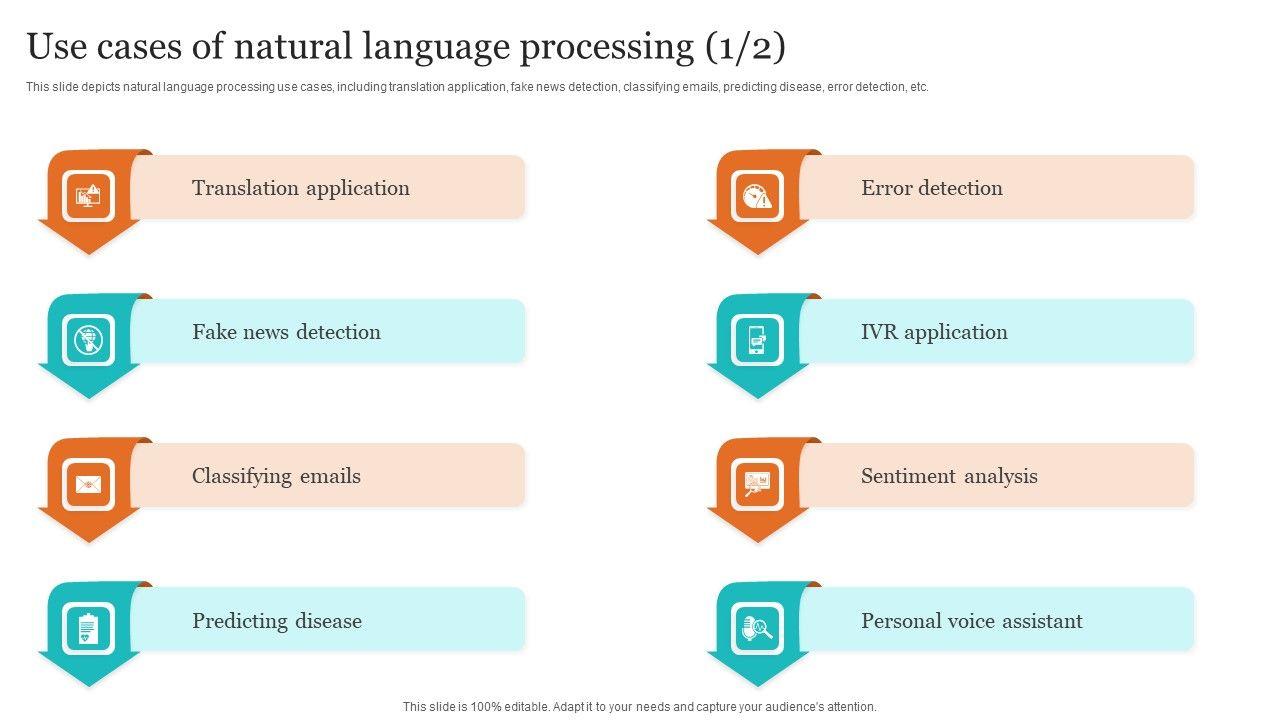 Use cases of natural language processing (1/2)

This slide depicts natural language processing use cases, including translation application, fake news detection, classifying emails, predicting disease, error detection, etc.

Translation application

Fake news detection

Classifying emails

Predicting disease

Error detection

IVR application

Sentiment analysis

Personal voice assistant

This slide is 100% editable. Adapt it to your needs and capture your audience's attention.